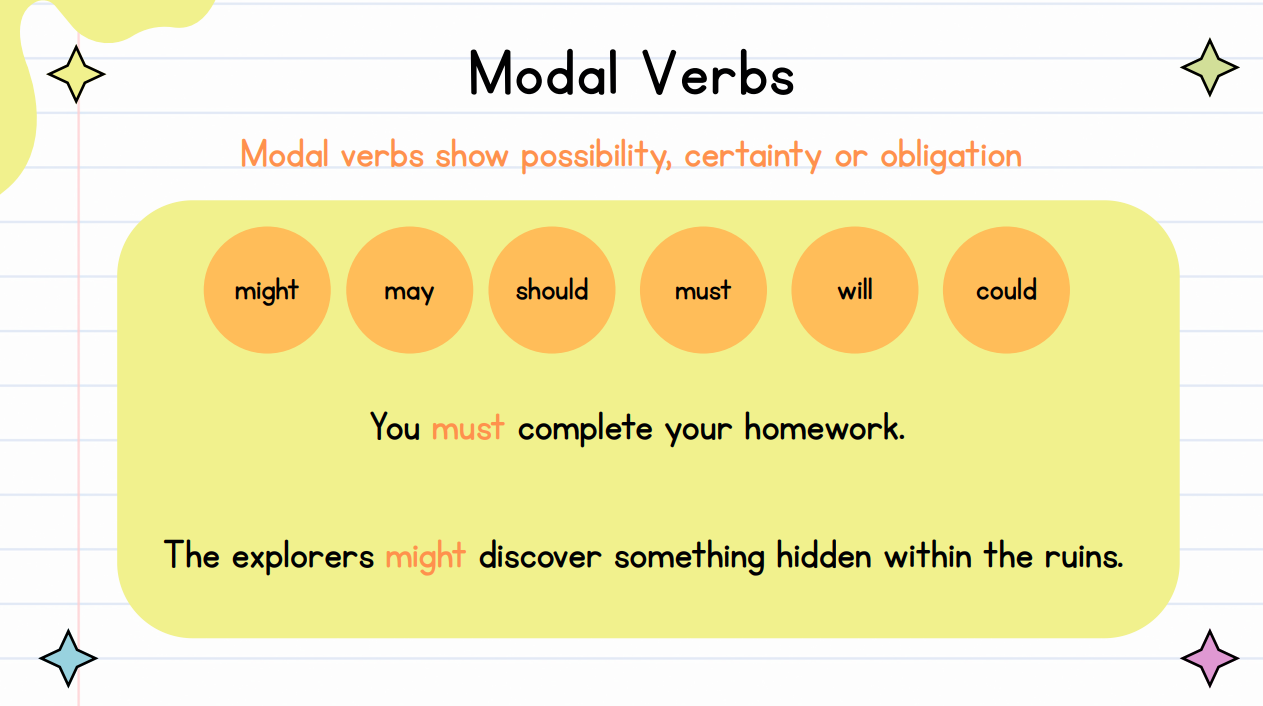 Modal Verbs

Modal verbs show possibility, certainty or obligation

might

may

should

must

will

could

You must complete your homework.

The explorers might discover something hidden within the ruins.